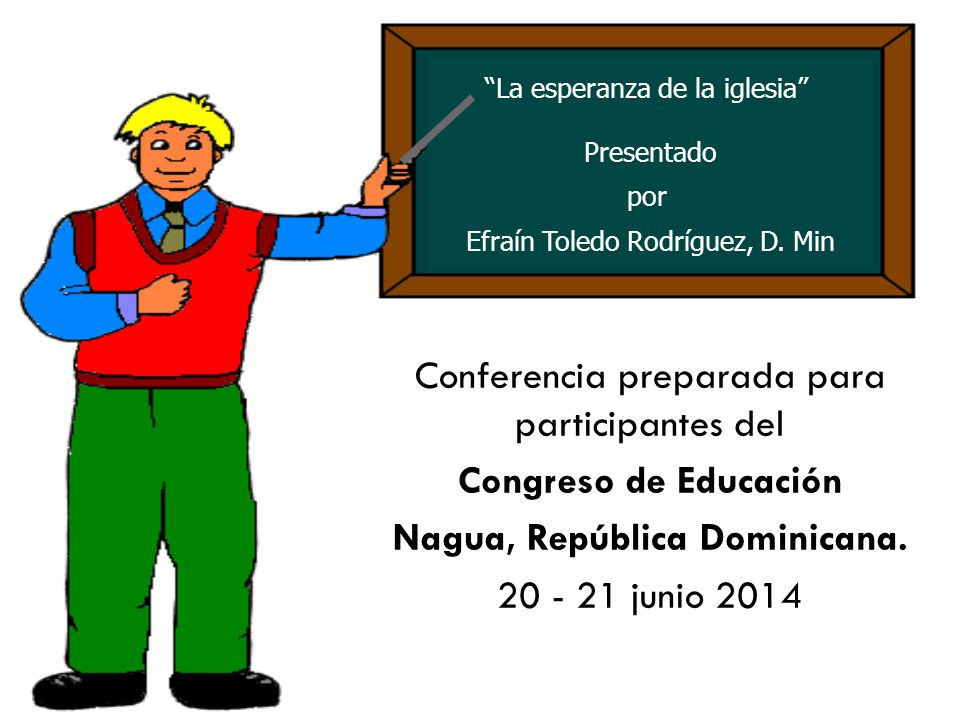 “La esperanza de la iglesia”

Presentado
por
Efraín Toledo Rodríguez, D. Min

Conferencia preparada para participantes del

Congreso de Educación
Nagua, República Dominicana.

20 - 21 junio 2014